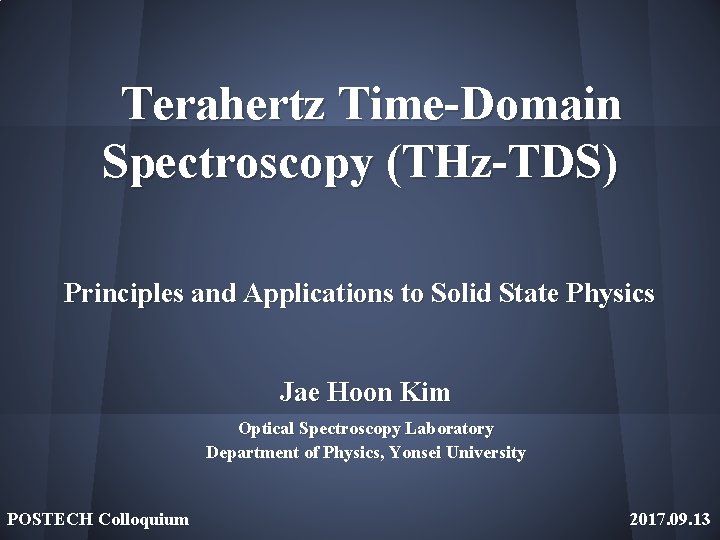 Terahertz Time-Domain Spectroscopy (THz-TDS)

Principles and Applications to Solid State Physics

Jae Hoon Kim

Optical Spectroscopy Laboratory
Department of Physics, Yonsei University

POSTECH Colloquium

2017.09.13